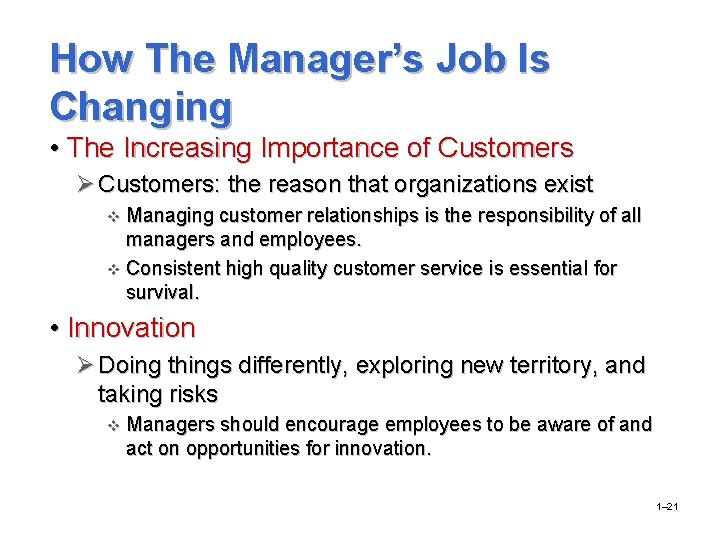 How The Manager's Job Is Changing

• The Increasing Importance of Customers

➢ Customers: the reason that organizations exist

❖ Managing customer relationships is the responsibility of all managers and employees.

❖ Consistent high quality customer service is essential for survival.

• Innovation

➢ Doing things differently, exploring new territory, and taking risks

❖ Managers should encourage employees to be aware of and act on opportunities for innovation.

1–21